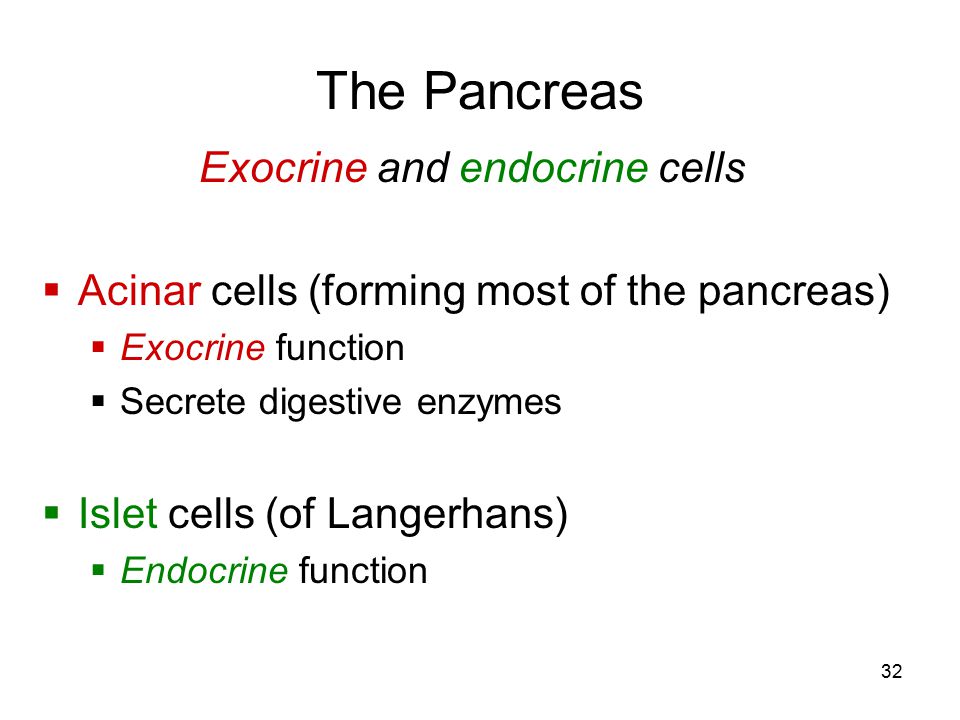 The Pancreas

Exocrine and endocrine cells

▪ Acinar cells (forming most of the pancreas)
 ▪ Exocrine function
 ▪ Secrete digestive enzymes

▪ Islet cells (of Langerhans)
 ▪ Endocrine function

32